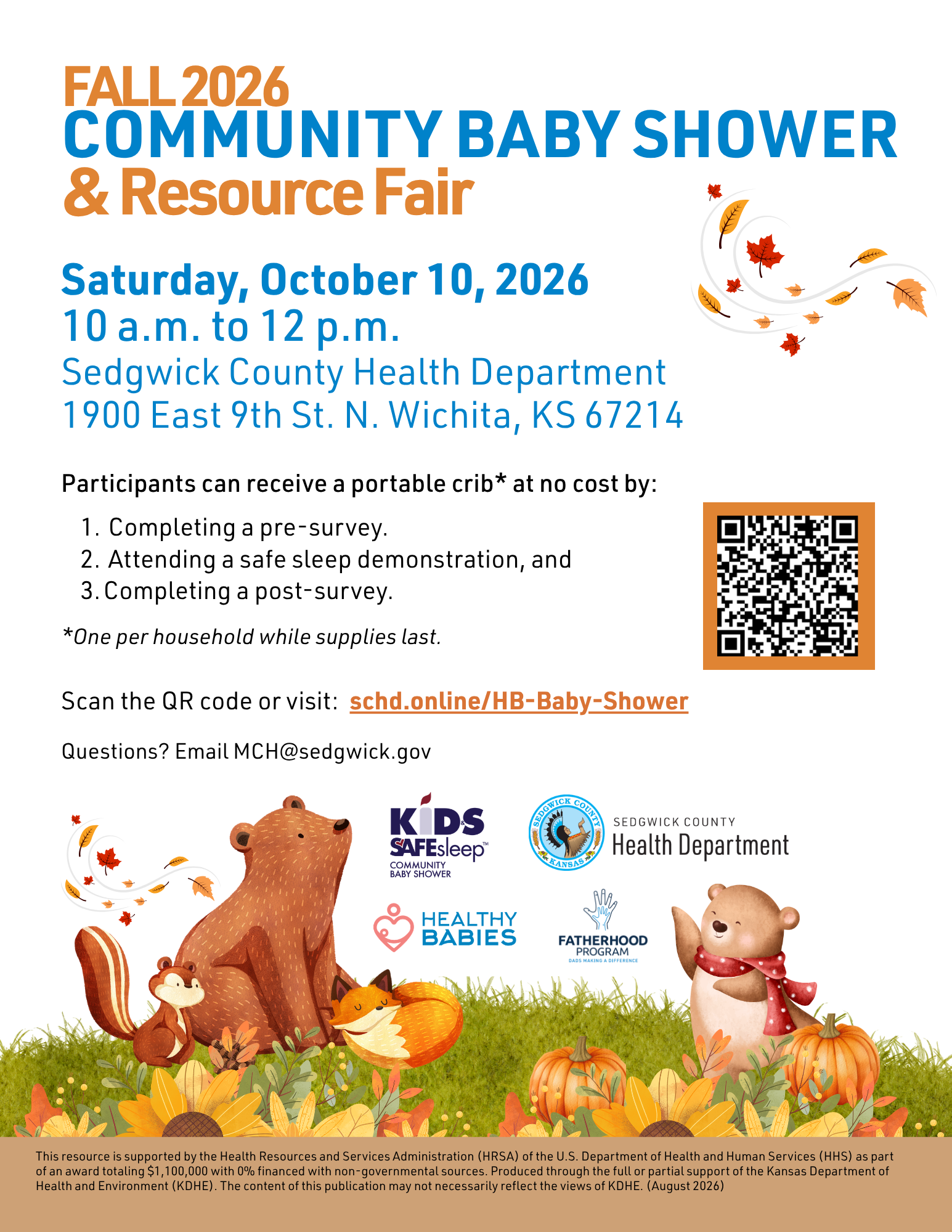 FALL 2026
COMMUNITY BABY SHOWER
& Resource Fair

Saturday, October 10, 2026
10 a.m. to 12 p.m.
Sedgwick County Health Department
1900 East 9th St. N. Wichita, KS 67214

Participants can receive a portable crib* at no cost by:

1. Completing a pre-survey.
2. Attending a safe sleep demonstration, and
3. Completing a post-survey.

*One per household while supplies last.

Scan the QR code or visit: schd.online/HB-Baby-Shower

Questions? Email MCH@sedgwick.gov

KIDS SAFEsleep™ COMMUNITY BABY SHOWER

SEDGWICK COUNTY KANSAS

SEDGWICK COUNTY Health Department

HEALTHY BABIES

FATHERHOOD PROGRAM DADS MAKING A DIFFERENCE

This resource is supported by the Health Resources and Services Administration (HRSA) of the U.S. Department of Health and Human Services (HHS) as part of an award totaling $1,100,000 with 0% financed with non-governmental sources. Produced through the full or partial support of the Kansas Department of Health and Environment (KDHE). The content of this publication may not necessarily reflect the views of KDHE. (August 2026)